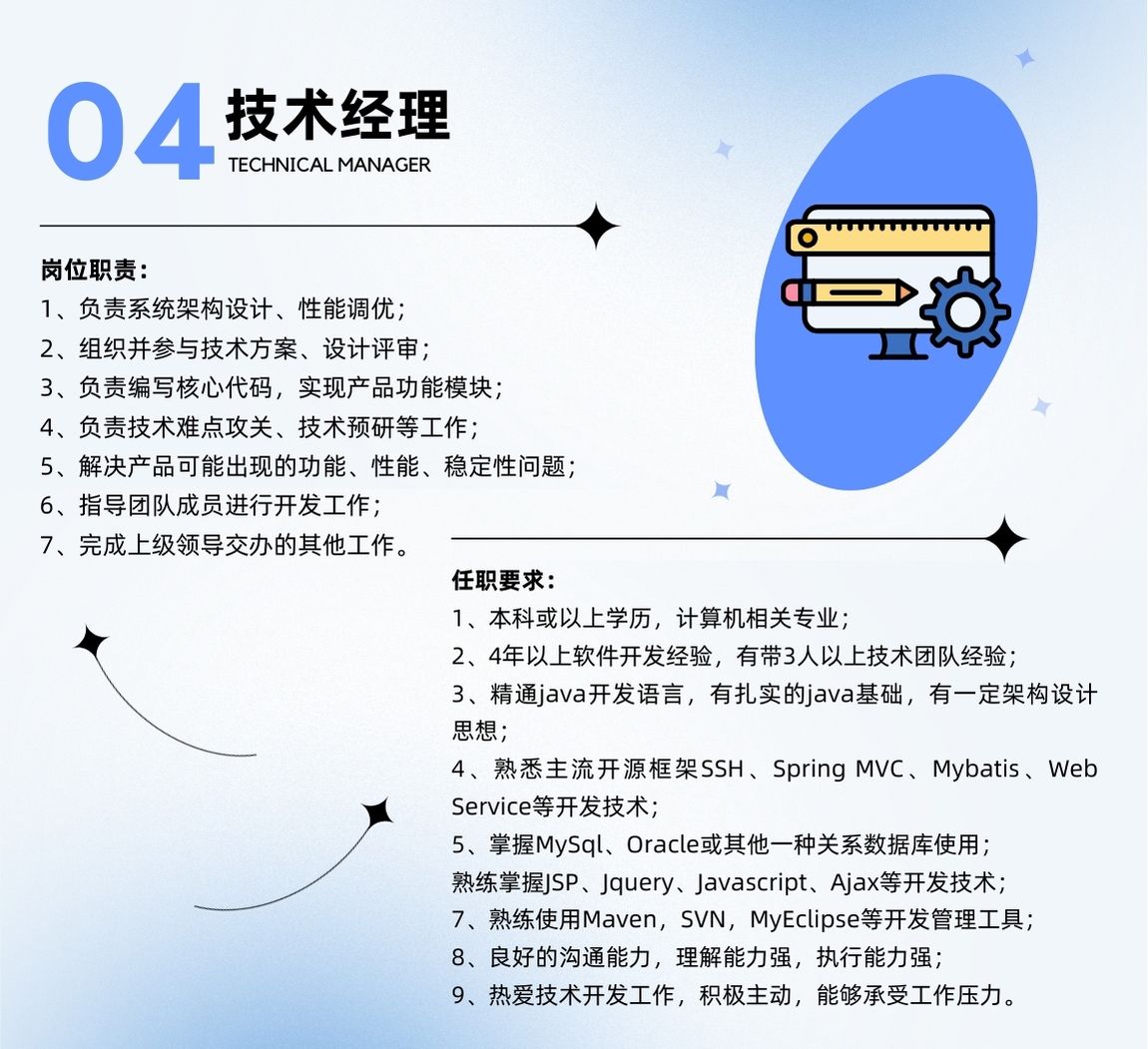 04 技术经理
TECHNICAL MANAGER

岗位职责：
1、负责系统架构设计、性能调优；
2、组织并参与技术方案、设计评审；
3、负责编写核心代码，实现产品功能模块；
4、负责技术难点攻关、技术预研等工作；
5、解决产品可能出现的功能、性能、稳定性问题；
6、指导团队成员进行开发工作；
7、完成上级领导交办的其他工作。

任职要求：
1、本科或以上学历，计算机相关专业；
2、4年以上软件开发经验，有带3人以上技术团队经验；
3、精通java开发语言，有扎实的java基础，有一定架构设计思想；
4、熟悉主流开源框架SSH、Spring MVC、Mybatis、Web Service等开发技术；
5、掌握MySql、Oracle或其他一种关系数据库使用；
熟练掌握JSP、Jquery、Javascript、Ajax等开发技术；
7、熟练使用Maven，SVN，MyEclipse等开发管理工具；
8、良好的沟通能力，理解能力强，执行能力强；
9、热爱技术开发工作，积极主动，能够承受工作压力。